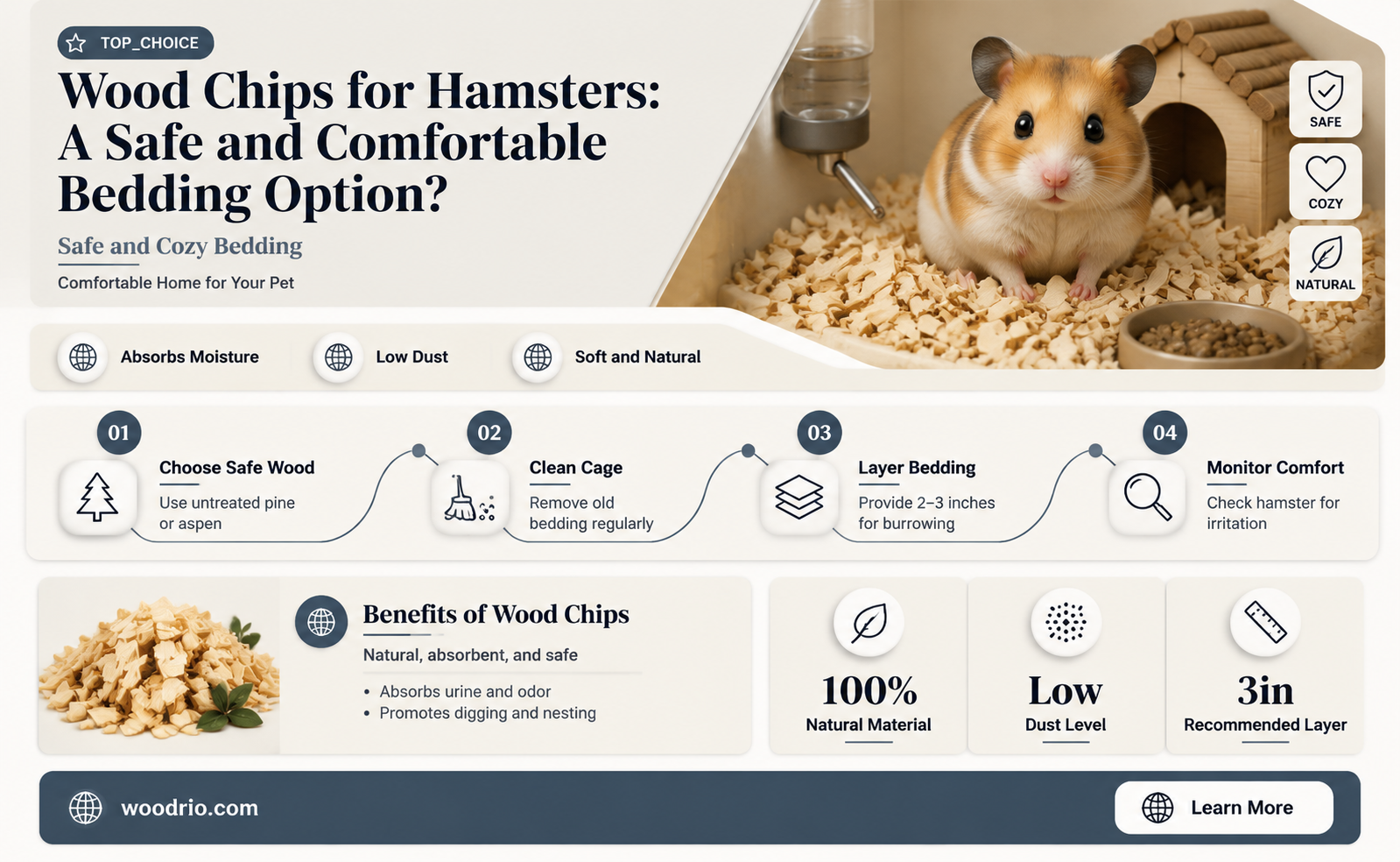 TOP_CHOICE

Wood Chips for Hamsters: A Safe and Comfortable Bedding Option?

Safe and Cozy Bedding

Comfortable Home for Your Pet

SAFE

COZY

NATURAL

Absorbs Moisture

Low Dust

Soft and Natural

01

Choose Safe Wood

Use untreated pine or aspen

02

Clean Cage

Remove old bedding regularly

03

Layer Bedding

Provide 2–3 inches for burrowing

04

Monitor Comfort

Check hamster for irritation

Benefits of Wood Chips

Natural, absorbent, and safe

• Absorbs urine and odor
• Promotes digging and nesting

100%
Natural Material

Low
Dust Level

3in
Recommended Layer

woodrio.com

Learn More